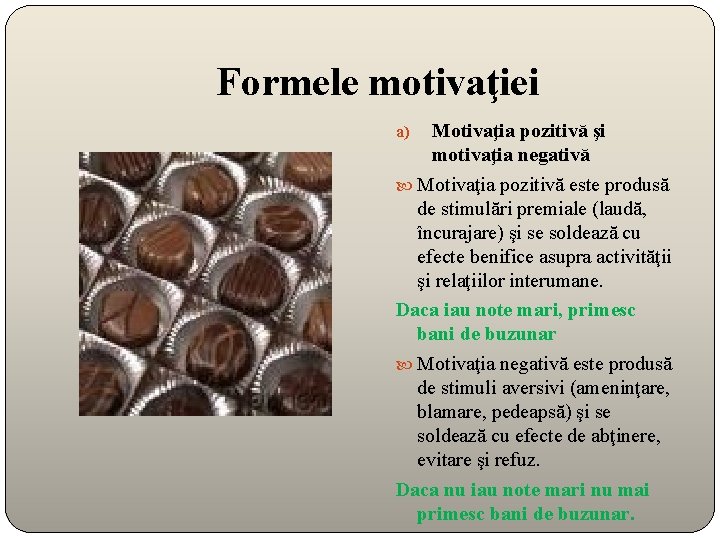 Formele motivaţiei

a) Motivaţia pozitivă şi motivaţia negativă

Motivaţia pozitivă este produsă de stimulări premiale (laudă, încurajare) şi se soldează cu efecte benifice asupra activităţii şi relaţiilor interumane.

Daca iau note mari, primesc bani de buzunar

Motivaţia negativă este produsă de stimuli aversivi (ameninţare, blamare, pedeapsă) şi se soldează cu efecte de abţinere, evitare şi refuz.

Daca nu iau note mari nu mai primesc bani de buzunar.